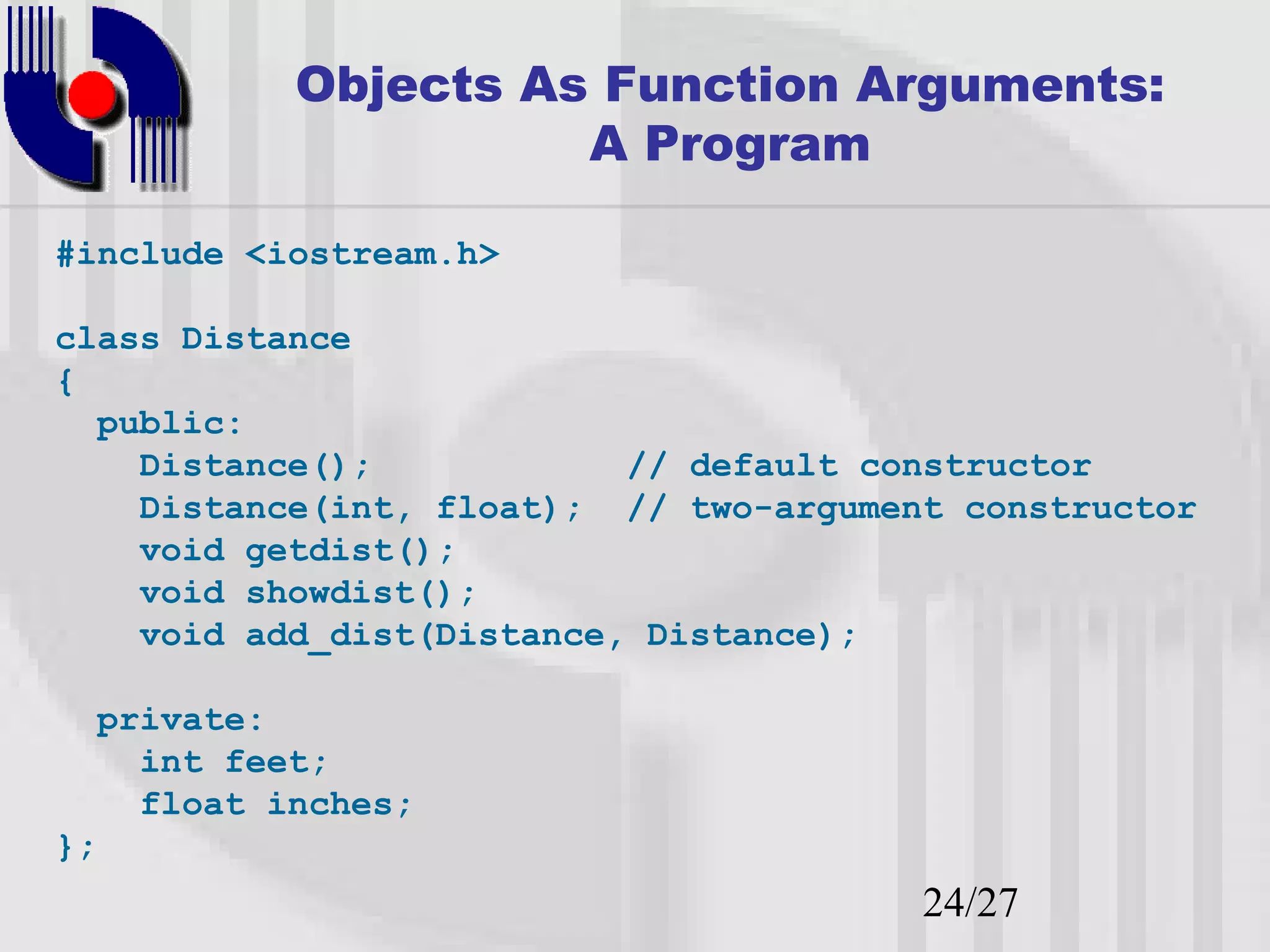 Objects As Function Arguments:
A Program

#include <iostream.h>

class Distance
{
  public:
    Distance();                 // default constructor
    Distance(int, float);  // two-argument constructor
    void getdist();
    void showdist();
    void add_dist(Distance, Distance);

  private:
    int feet;
    float inches;
};

24/27